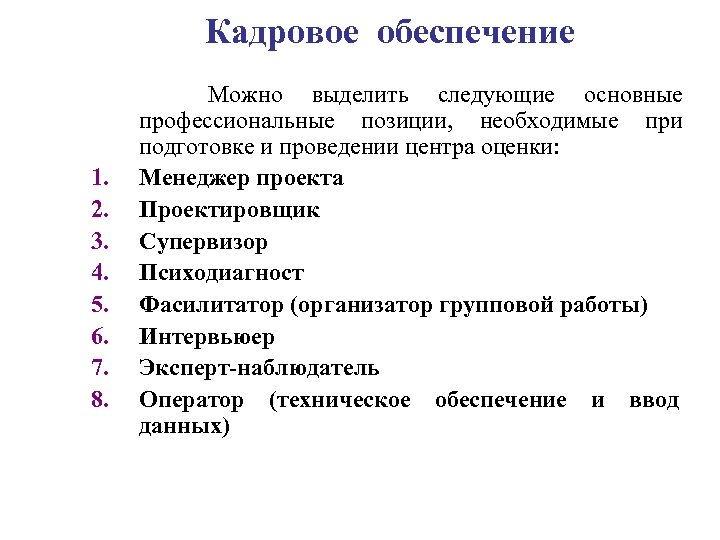 Кадровое обеспечение

Можно выделить следующие основные профессиональные позиции, необходимые при подготовке и проведении центра оценки:

1. Менеджер проекта
2. Проектировщик
3. Супервизор
4. Психодиагност
5. Фасилитатор (организатор групповой работы)
6. Интервьюер
7. Эксперт-наблюдатель
8. Оператор (техническое обеспечение и ввод данных)